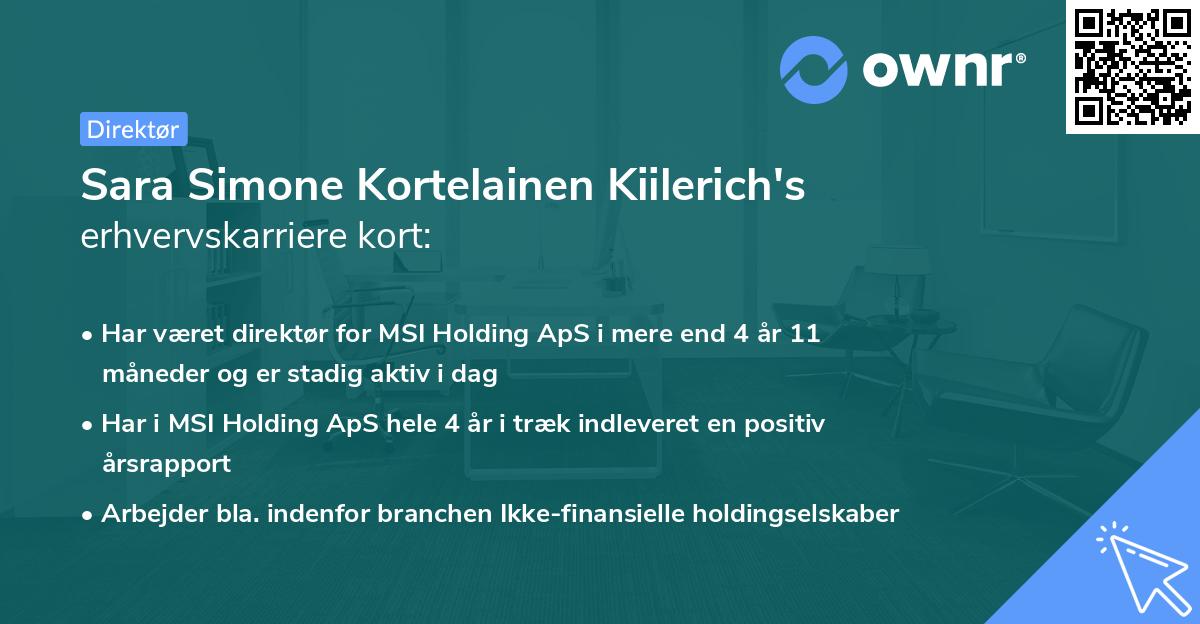 ownr®

Direktør

Sara Simone Kortelainen Kiilerich's
erhvervskarriere kort:

• Har været direktør for MSI Holding ApS i mere end 4 år 11 måneder og er stadig aktiv i dag

• Har i MSI Holding ApS hele 4 år i træk indleveret en positiv årsrapport

• Arbejder bla. indenfor branchen Ikke-finansielle holdingselskaber